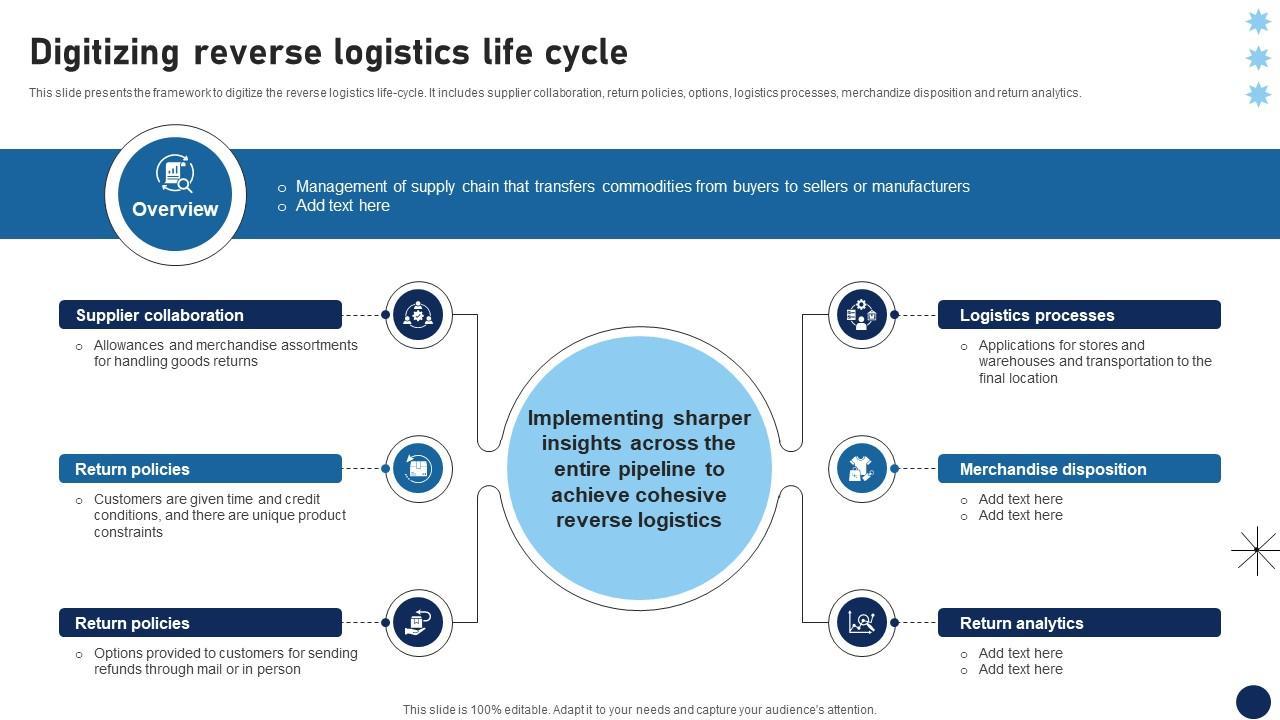 Digitizing reverse logistics life cycle

This slide presents the framework to digitize the reverse logistics life-cycle. It includes supplier collaboration, return policies, options, logistics processes, merchandize disposition and return analytics.

Overview

○ Management of supply chain that transfers commodities from buyers to sellers or manufacturers
○ Add text here

Supplier collaboration

○ Allowances and merchandise assortments for handling goods returns

Return policies

○ Customers are given time and credit conditions, and there are unique product constraints

Return policies

○ Options provided to customers for sending refunds through mail or in person

Implementing sharper insights across the entire pipeline to achieve cohesive reverse logistics

Logistics processes

○ Applications for stores and warehouses and transportation to the final location

Merchandise disposition

○ Add text here
○ Add text here

Return analytics

○ Add text here
○ Add text here

This slide is 100% editable. Adapt it to your needs and capture your audience's attention.